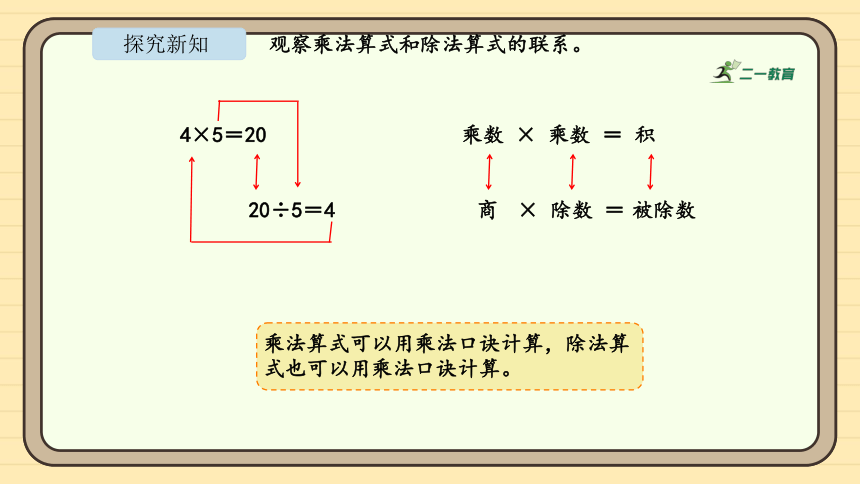 探究新知

观察乘法算式和除法算式的联系。

二一教育

$4 \times 5 = 20$

$20 \div 5 = 4$

乘数 × 乘数 ＝ 积

商 × 除数 ＝ 被除数

乘法算式可以用乘法口诀计算，除法算式也可以用乘法口诀计算。